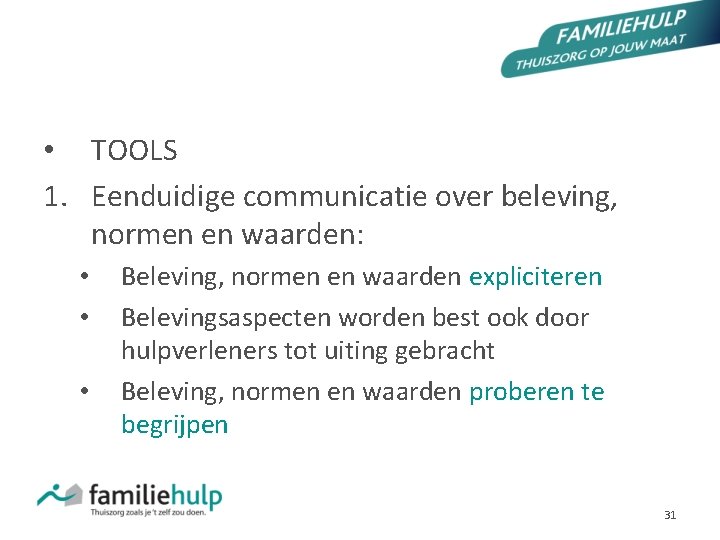 FAMILIEHULP
THUISZORG OP JOUW MAAT

• TOOLS
1. Eenduidige communicatie over beleving, normen en waarden:
• Beleving, normen en waarden expliciteren
• Belevingsaspecten worden best ook door hulpverleners tot uiting gebracht
• Beleving, normen en waarden proberen te begrijpen

familiehulp
Thuiszorg zoals je 't zelf zou doen.

31